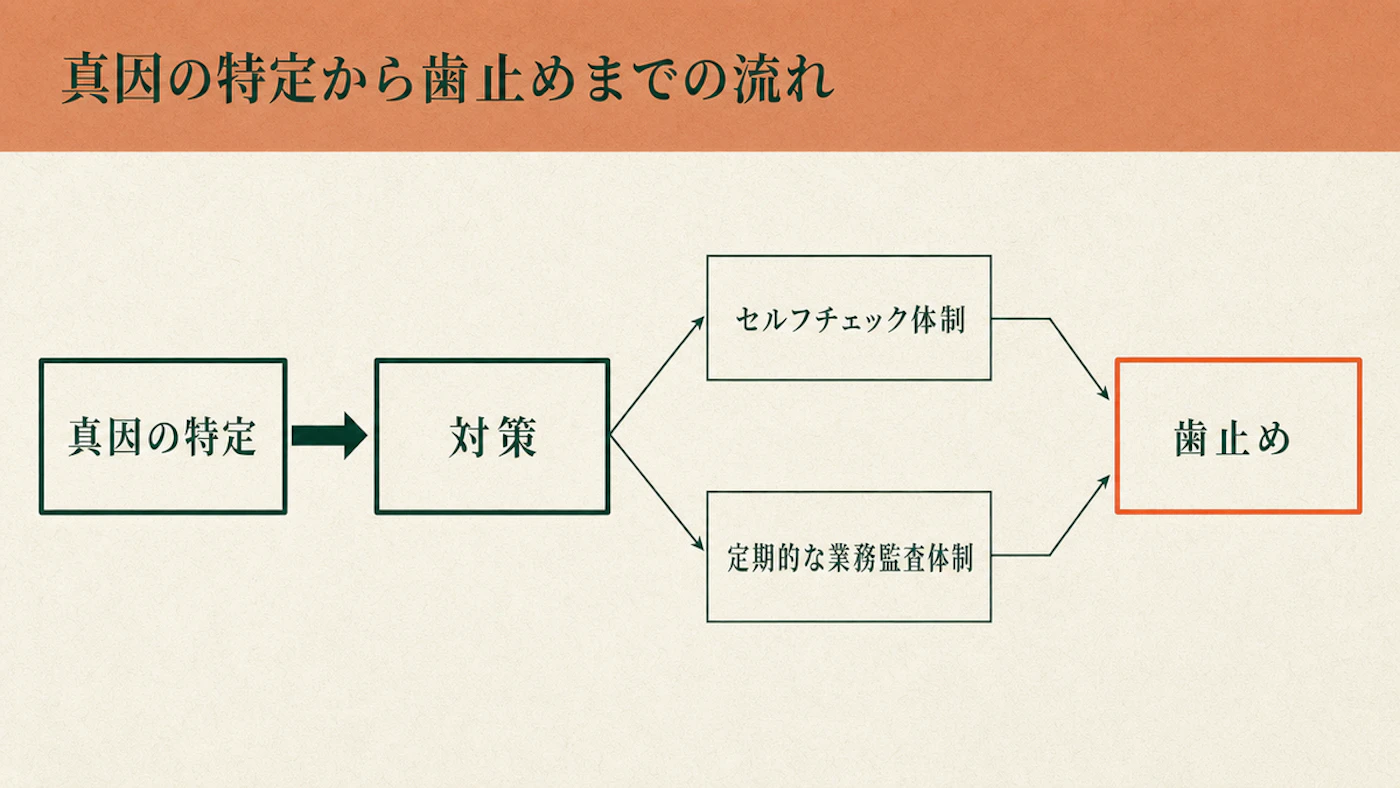 真因の特定から歯止めまでの流れ

真因の特定

対策

セルフチェック体制

定期的な業務監査体制

歯止め